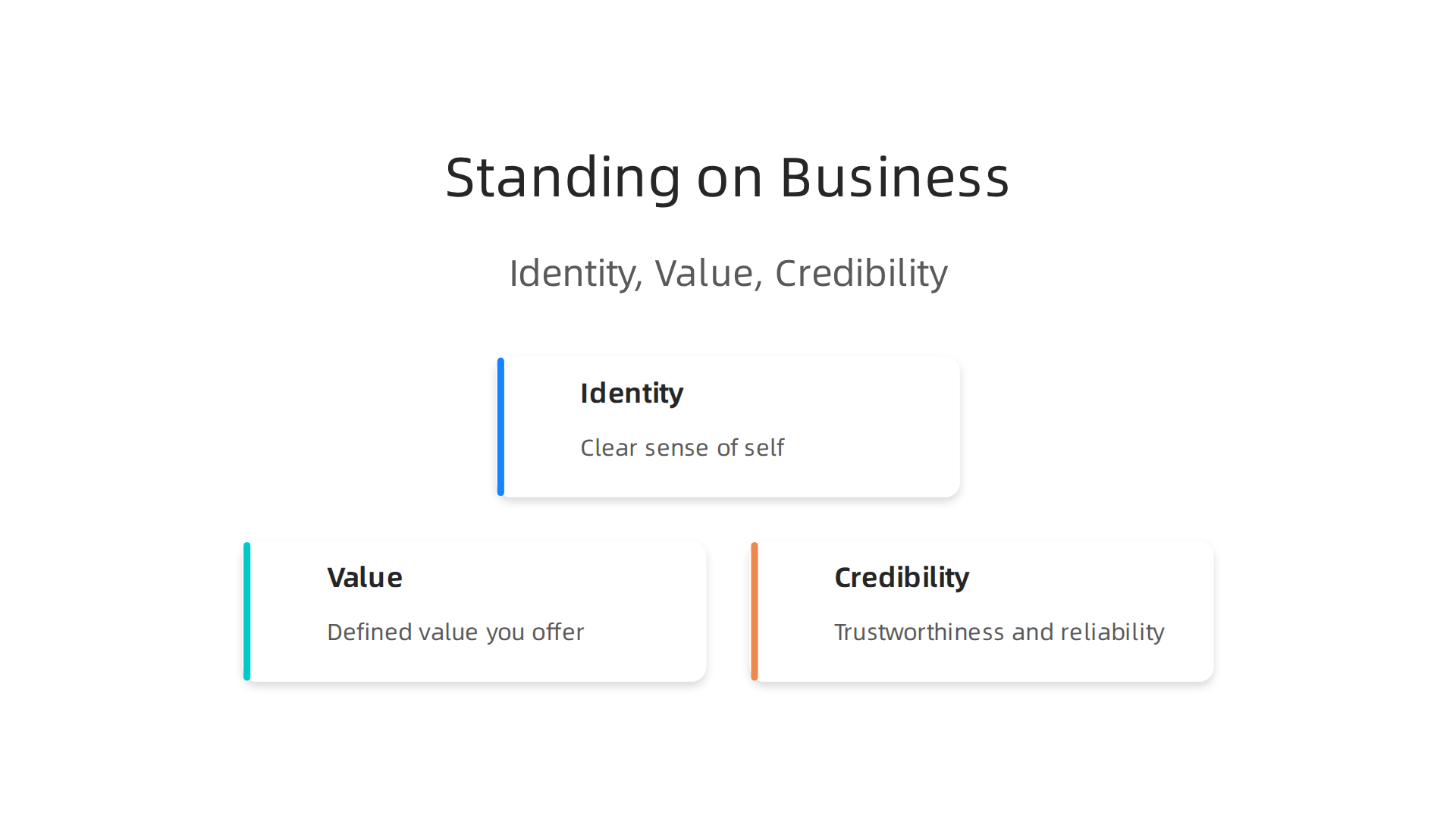 Standing on Business

Identity, Value, Credibility

Identity

Clear sense of self

Value

Defined value you offer

Credibility

Trustworthiness and reliability